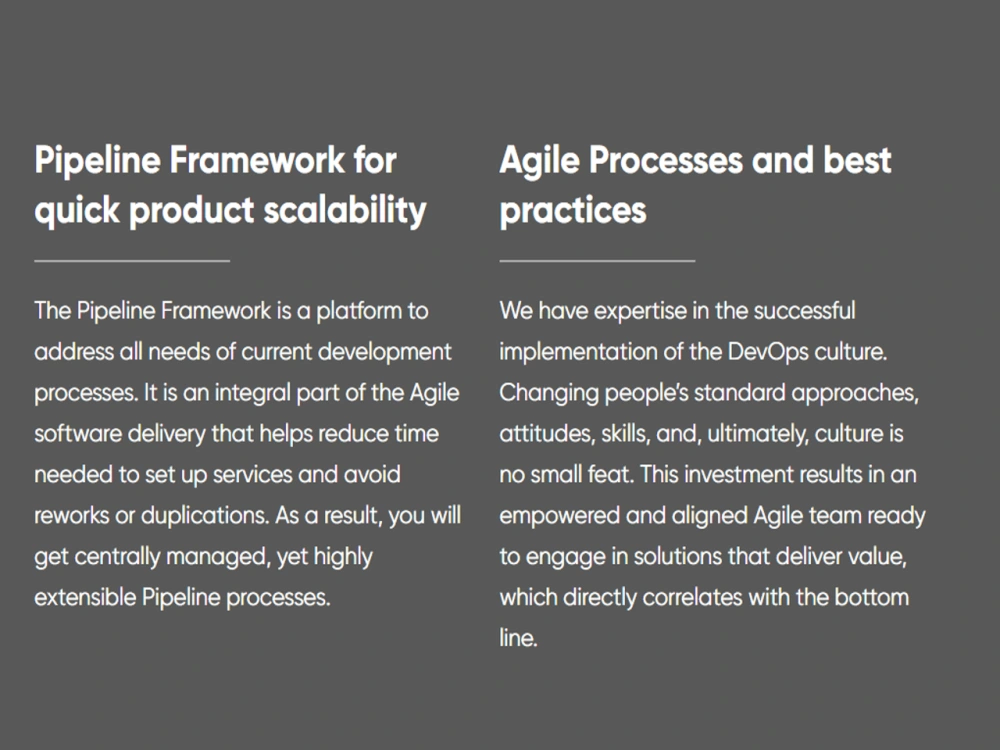 Pipeline Framework for quick product scalability

The Pipeline Framework is a platform to address all needs of current development processes. It is an integral part of the Agile software delivery that helps reduce time needed to set up services and avoid reworks or duplications. As a result, you will get centrally managed, yet highly extensible Pipeline processes.

Agile Processes and best practices

We have expertise in the successful implementation of the DevOps culture. Changing people's standard approaches, attitudes, skills, and, ultimately, culture is no small feat. This investment results in an empowered and aligned Agile team ready to engage in solutions that deliver value, which directly correlates with the bottom line.